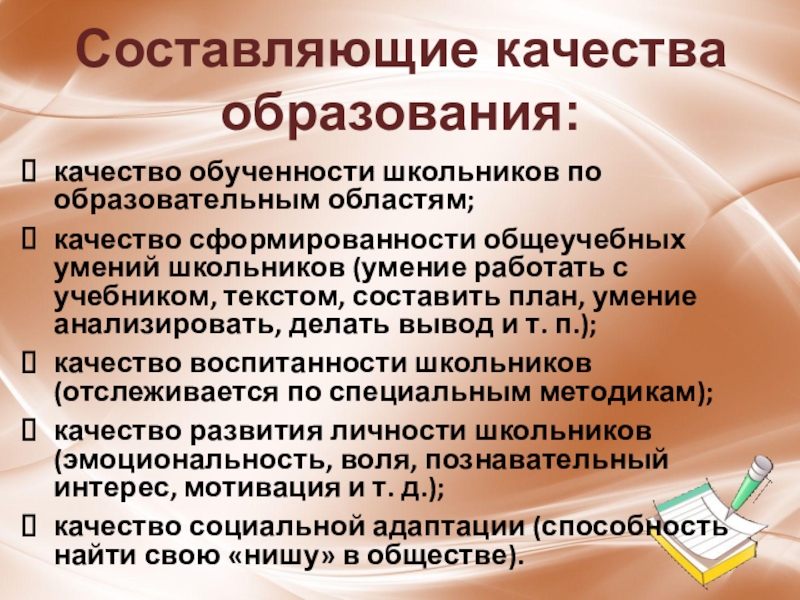 Составляющие качества образования:

качество обученности школьников по образовательным областям;

качество сформированности общеучебных умений школьников (умение работать с учебником, текстом, составить план, умение анализировать, делать вывод и т. п.);

качество воспитанности школьников (отслеживается по специальным методикам);

качество развития личности школьников (эмоциональность, воля, познавательный интерес, мотивация и т. д.);

качество социальной адаптации (способность найти свою «нишу» в обществе).